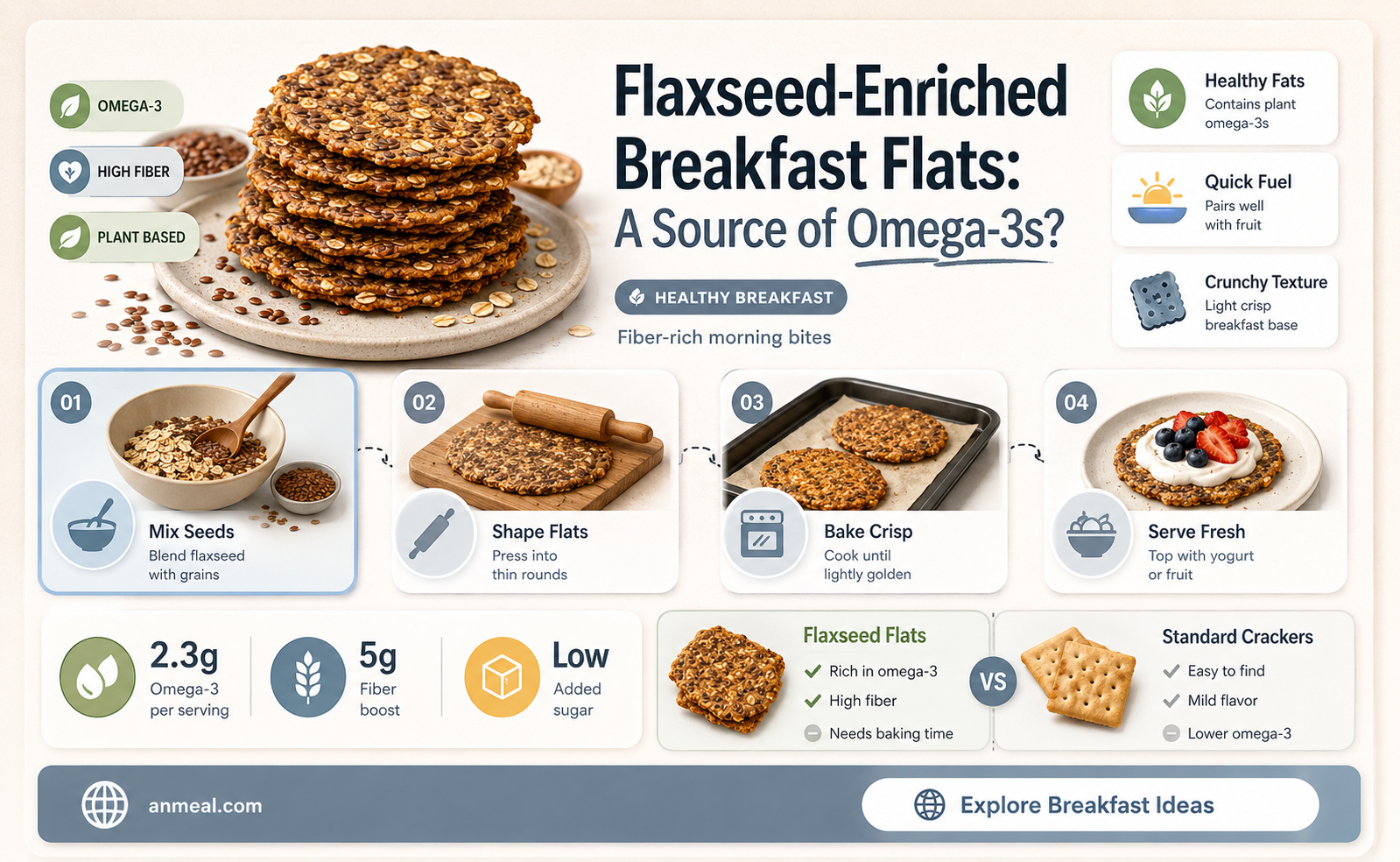 OMEGA-3
HIGH FIBER
PLANT BASED

Flaxseed-Enriched Breakfast Flats: A Source of Omega-3s?

HEALTHY BREAKFAST

Fiber-rich morning bites

Healthy Fats
Contains plant omega-3s

Quick Fuel
Pairs well with fruit

Crunchy Texture
Light crisp breakfast base

01
Mix Seeds
Blend flaxseed with grains

02
Shape Flats
Press into thin rounds

03
Bake Crisp
Cook until lightly golden

04
Serve Fresh
Top with yogurt or fruit

2.3g
Omega-3 per serving

5g
Fiber boost

Low
Added sugar

Flaxseed Flats
Rich in omega-3
High fiber
Needs baking time

VS

Standard Crackers
Easy to find
Mild flavor
Lower omega-3

anmeal.com

Explore Breakfast Ideas